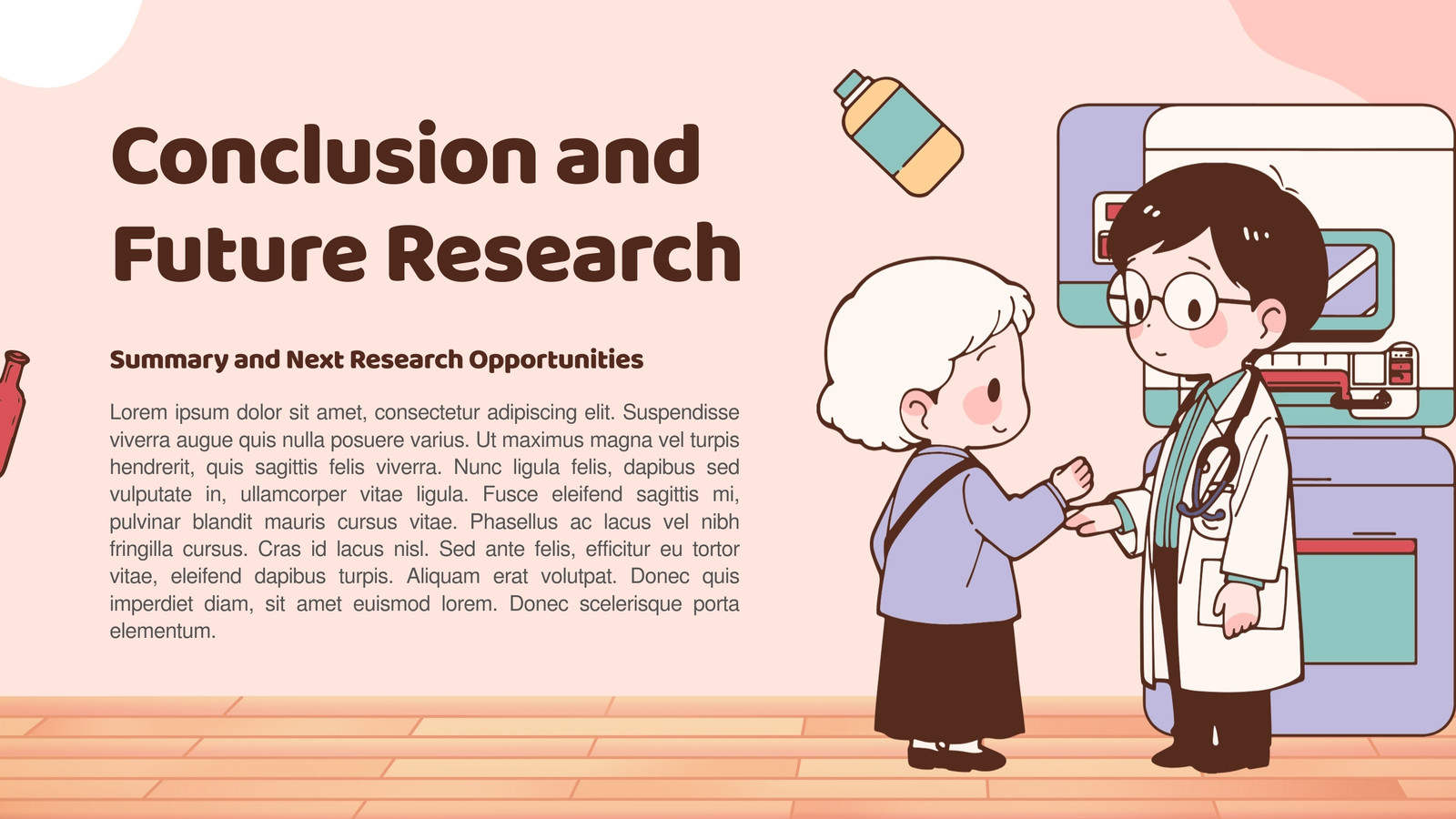 Conclusion and Future Research

Summary and Next Research Opportunities

Lorem ipsum dolor sit amet, consectetur adipiscing elit. Suspendisse viverra augue quis nulla posuere varius. Ut maximus magna vel turpis hendrerit, quis sagittis felis viverra. Nunc ligula felis, dapibus sed vulputate in, ullamcorper vitae ligula. Fusce eleifend sagittis mi, pulvinar blandit mauris cursus vitae. Phasellus ac lacus vel nibh fringilla cursus. Cras id lacus nisl. Sed ante felis, efficitur eu tortor vitae, eleifend dapibus turpis. Aliquam erat volutpat. Donec quis imperdiet diam, sit amet euismod lorem. Donec scelerisque porta elementum.